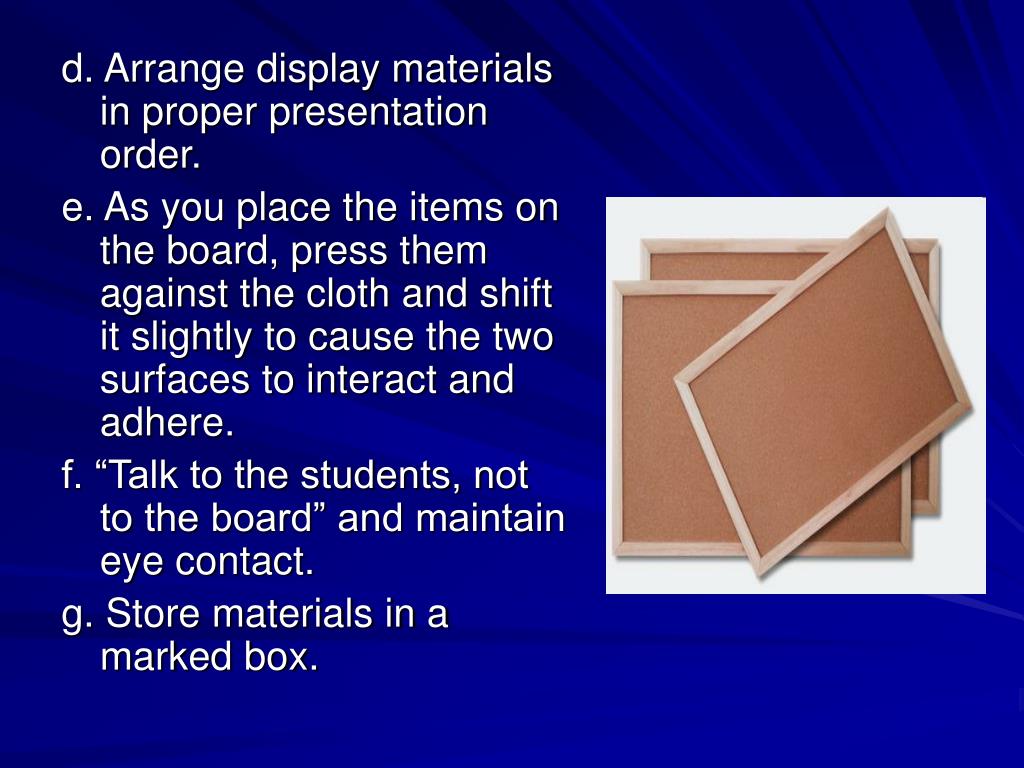 d. Arrange display materials in proper presentation order.

e. As you place the items on the board, press them against the cloth and shift it slightly to cause the two surfaces to interact and adhere.

f. “Talk to the students, not to the board” and maintain eye contact.

g. Store materials in a marked box.